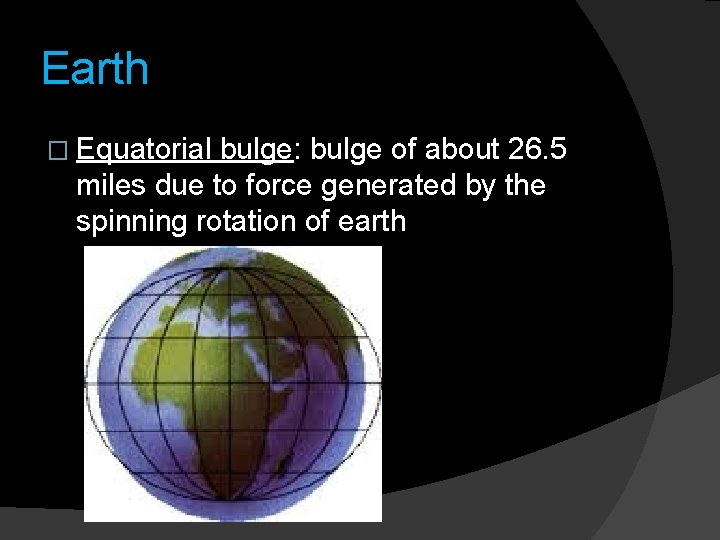 Earth

□ Equatorial bulge: bulge of about 26.5 miles due to force generated by the spinning rotation of earth